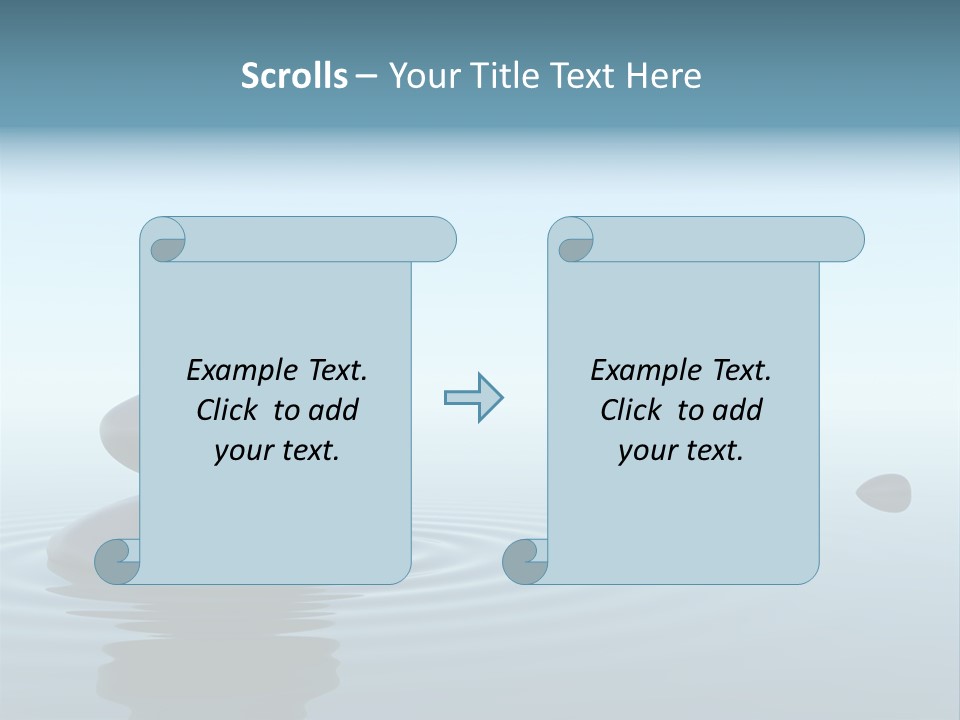 Scrolls – Your Title Text Here

Example Text. Click to add your text.

Example Text. Click to add your text.